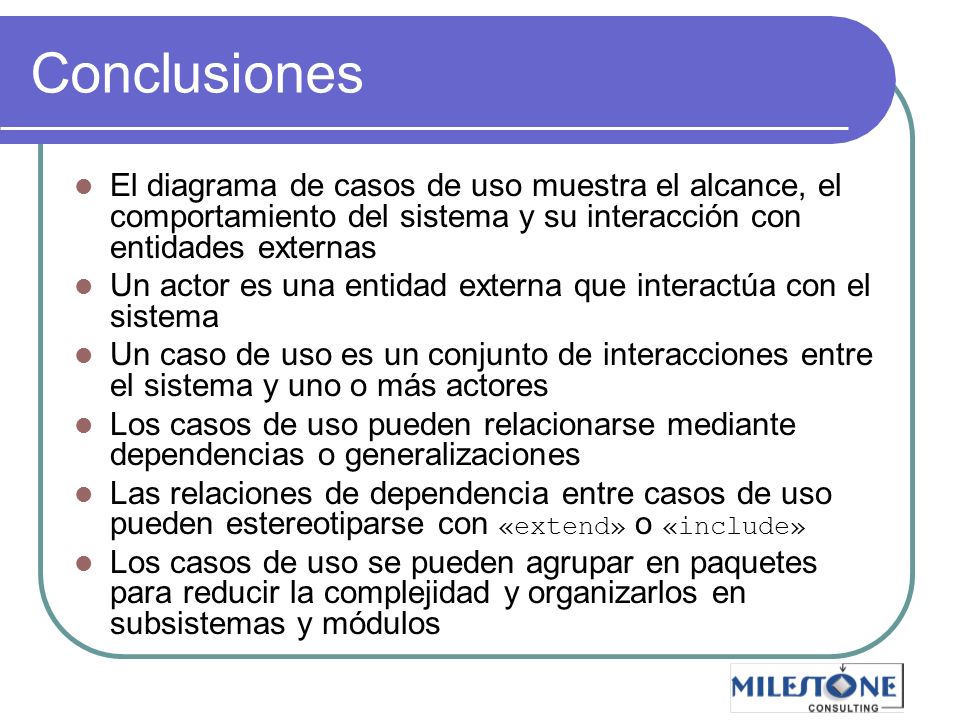 Conclusiones

- El diagrama de casos de uso muestra el alcance, el comportamiento del sistema y su interacción con entidades externas
- Un actor es una entidad externa que interactúa con el sistema
- Un caso de uso es un conjunto de interacciones entre el sistema y uno o más actores
- Los casos de uso pueden relacionarse mediante dependencias o generalizaciones
- Las relaciones de dependencia entre casos de uso pueden estereotiparse con «extend» o «include»
- Los casos de uso se pueden agrupar en paquetes para reducir la complejidad y organizarlos en subsistemas y módulos

MILESTONE
CONSULTING